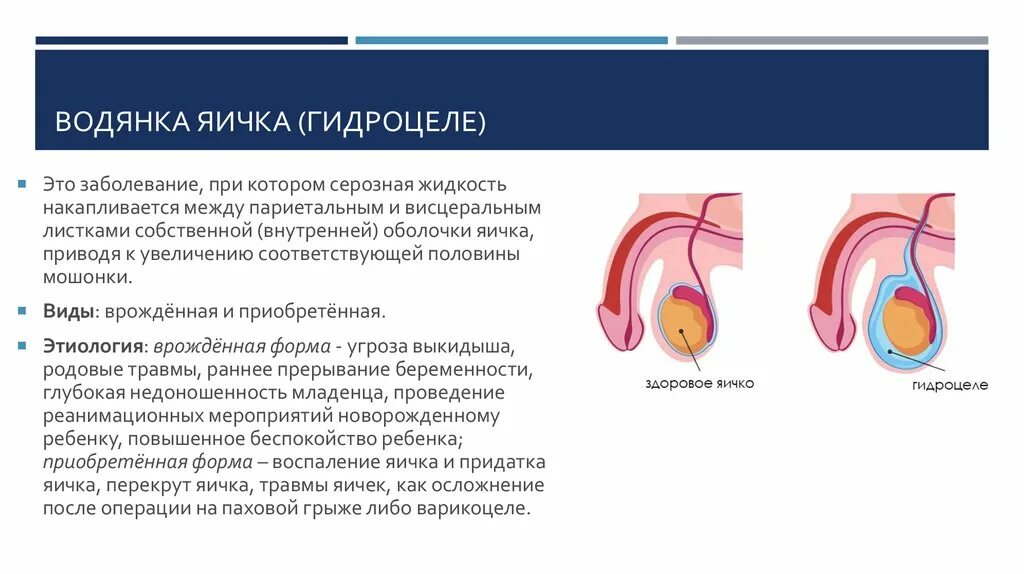 ВОДЯНКА ЯИЧКА (ГИДРОЦЕЛЕ)

Это заболевание, при котором серозная жидкость накапливается между париетальным и висцеральным листками собственной (внутренней) оболочки яичка, приводя к увеличению соответствующей половины мошонки.

Виды: врождённая и приобретённая.

Этиология: врождённая форма - угроза выкидыша, родовые травмы, раннее прерывание беременности, глубокая недоношенность младенца, проведение реанимационных мероприятий новорожденному ребенку, повышенное беспокойство ребенка; приобретённая форма – воспаление яичка и придатка яичка, перекрут яичка, травмы яичек, как осложнение после операции на паховой грыже либо варикоцеле.

здоровое яичко

гидроцеле